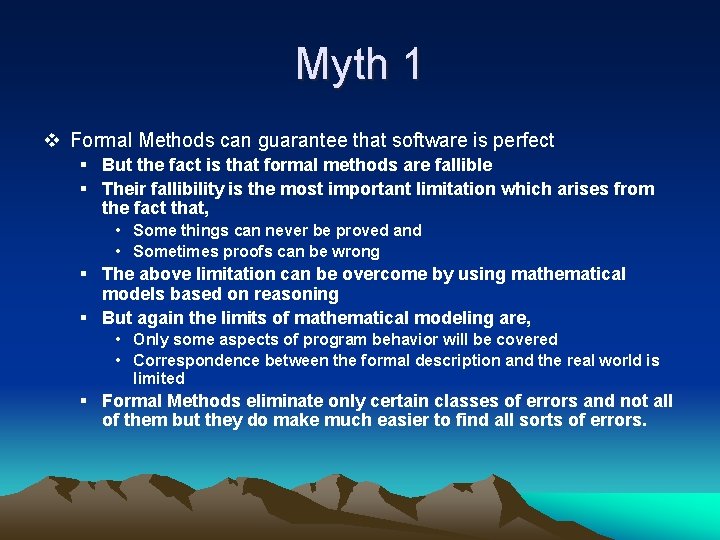 Myth 1

❖ Formal Methods can guarantee that software is perfect
▪ But the fact is that formal methods are fallible
▪ Their fallibility is the most important limitation which arises from the fact that,
• Some things can never be proved and
• Sometimes proofs can be wrong
▪ The above limitation can be overcome by using mathematical models based on reasoning
▪ But again the limits of mathematical modeling are,
• Only some aspects of program behavior will be covered
• Correspondence between the formal description and the real world is limited
▪ Formal Methods eliminate only certain classes of errors and not all of them but they do make much easier to find all sorts of errors.